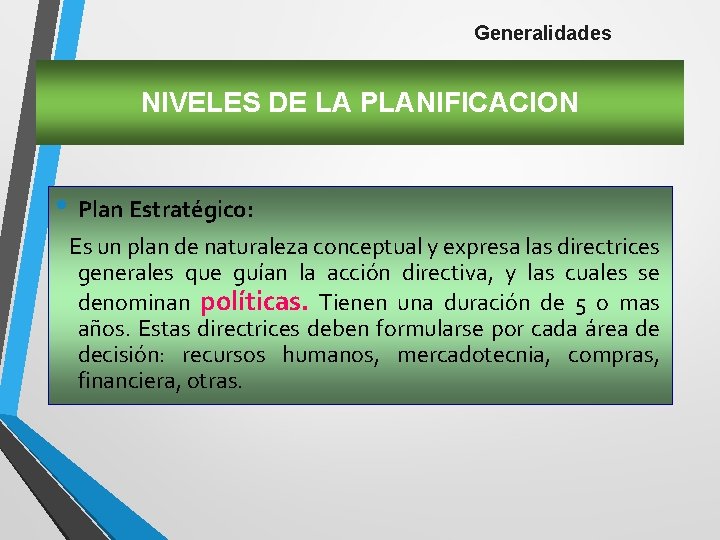 Generalidades

NIVELES DE LA PLANIFICACION

• Plan Estratégico:

Es un plan de naturaleza conceptual y expresa las directrices generales que guían la acción directiva, y las cuales se denominan políticas. Tienen una duración de 5 o mas años. Estas directrices deben formularse por cada área de decisión: recursos humanos, mercadotecnia, compras, financiera, otras.